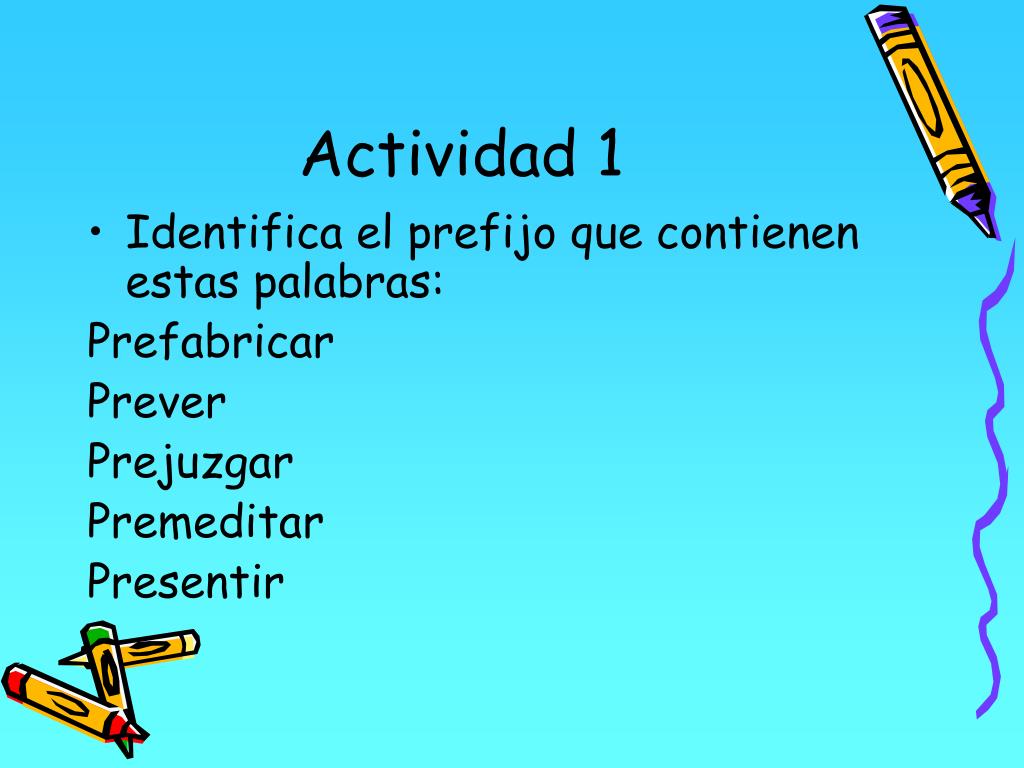 Actividad 1

• Identifica el prefijo que contienen estas palabras:

Prefabricar

Prever

Prejuzgar

Premeditar

Presentir